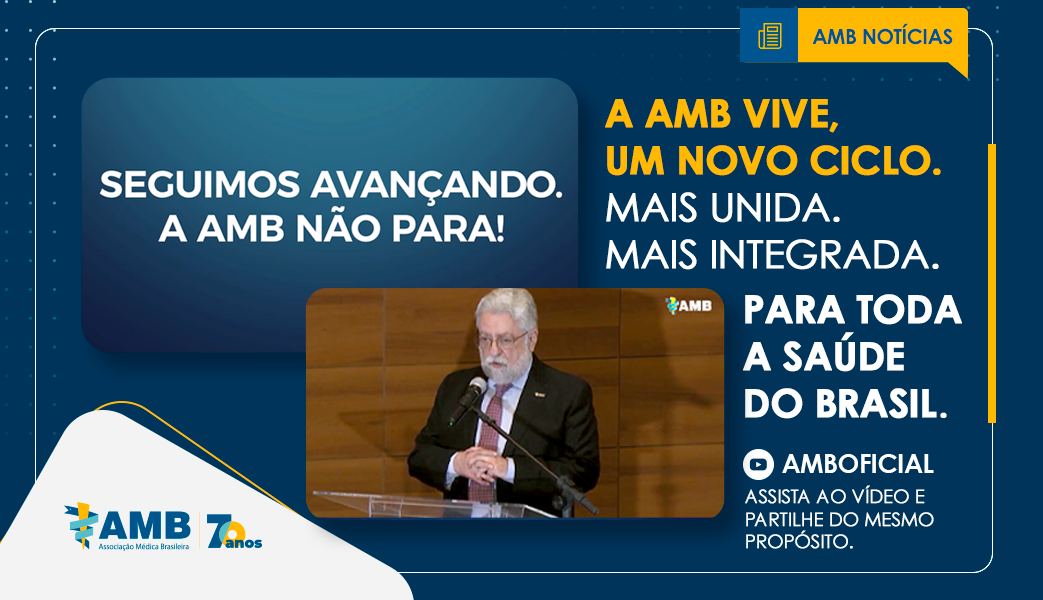 AMB NOTÍCIAS

SEGUIMOS AVANÇANDO. A AMB NÃO PARA!

A AMB VIVE, UM NOVO CICLO.
MAIS UNIDA.
MAIS INTEGRADA.

AMB

PARA TODA A SAÚDE DO BRASIL.

AMBOFICIAL
ASSISTA AO VÍDEO E PARTILHE DO MESMO PROPÓSITO.

AMB
Associação Médica Brasileira
70 anos